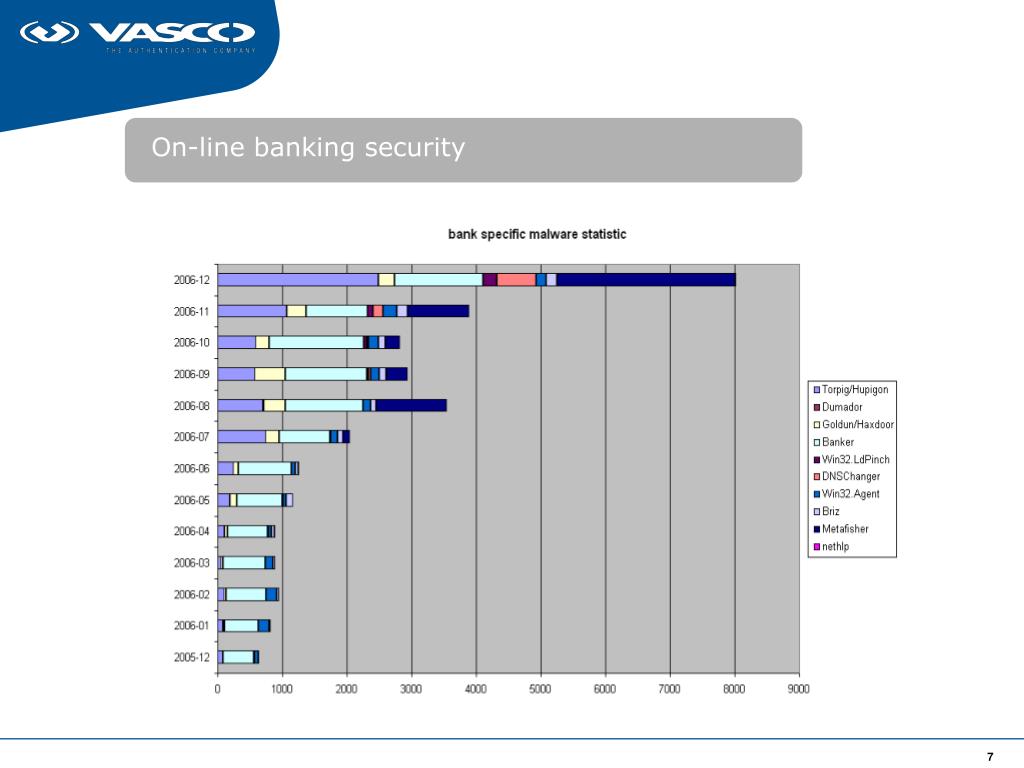 VASCO
THE AUTHENTICATION COMPANY

On-line banking security

bank specific malware statistic

2006-12
2006-11
2006-10
2006-09
2006-08
2006-07
2006-06
2006-05
2006-04
2006-03
2006-02
2006-01
2005-12

0 1000 2000 3000 4000 5000 6000 7000 8000 9000

Torpig/Hupigon
Dumador
Goldun/Haxdoor
Banker
Win32.LdPinch
DNSChanger
Win32.Agent
Briz
Metafisher
nethlp

7